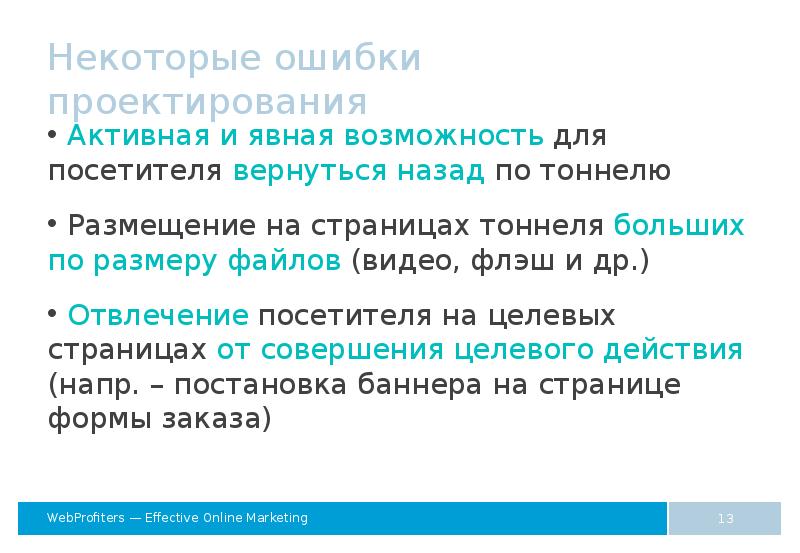 Некоторые ошибки проектирования

• Активная и явная возможность для посетителя вернуться назад по тоннелю

• Размещение на страницах тоннеля больших по размеру файлов (видео, флэш и др.)

• Отвлечение посетителя на целевых страницах от совершения целевого действия (напр. – постановка баннера на странице формы заказа)

WebProfiters — Effective Online Marketing

13